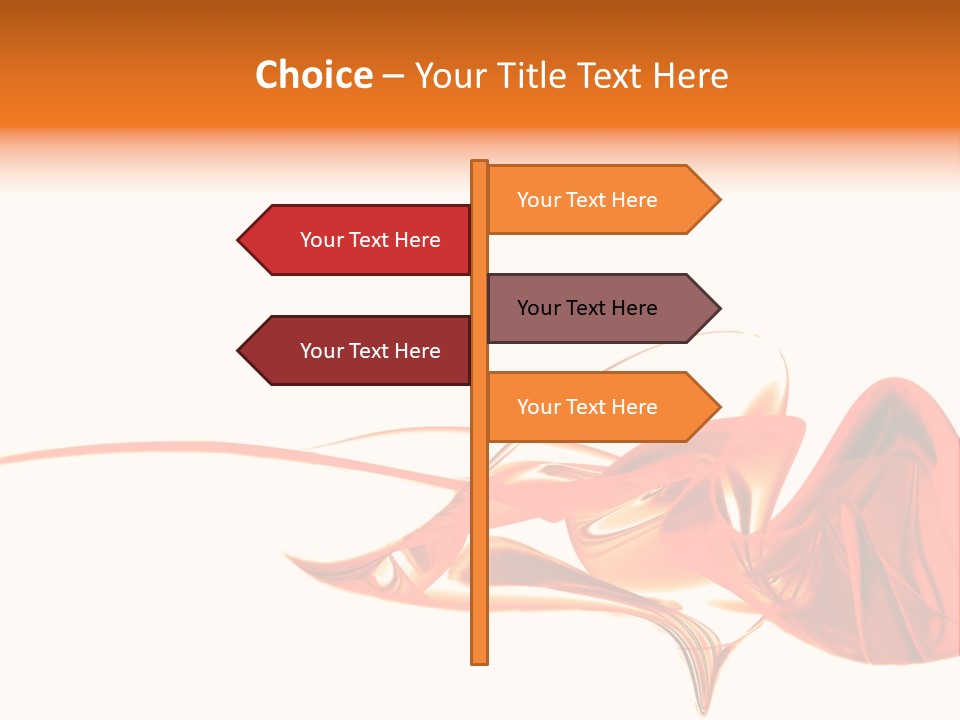 Choice – Your Title Text Here

Your Text Here

Your Text Here

Your Text Here

Your Text Here

Your Text Here